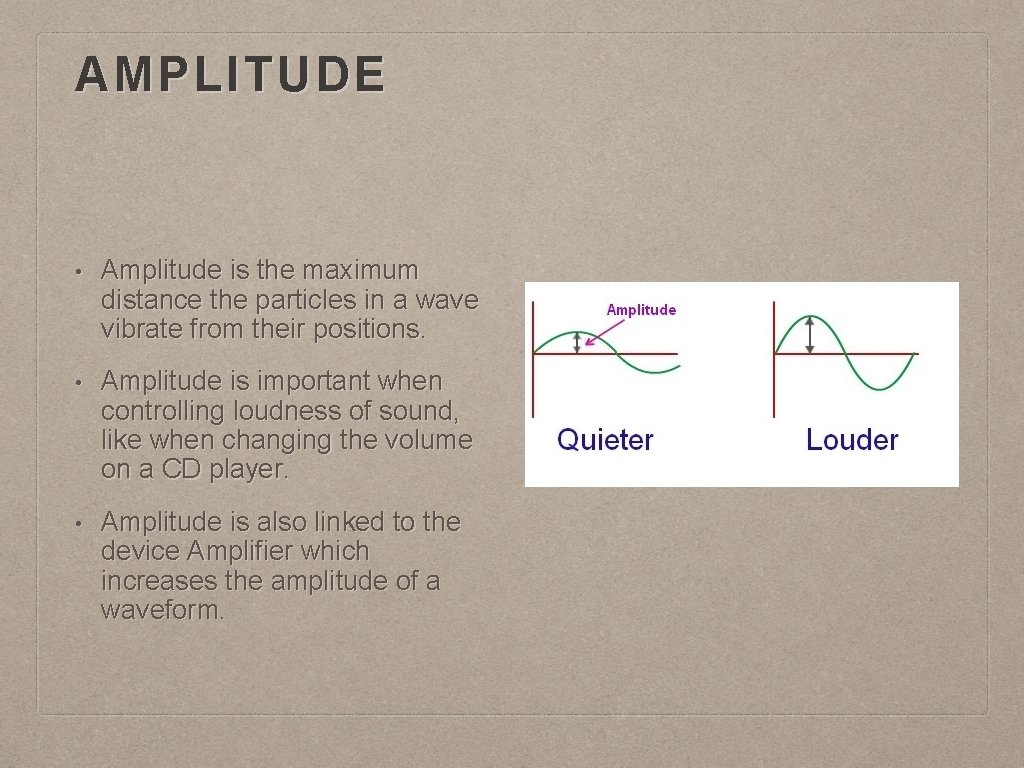 AMPLITUDE

• Amplitude is the maximum distance the particles in a wave vibrate from their positions.

• Amplitude is important when controlling loudness of sound, like when changing the volume on a CD player.

• Amplitude is also linked to the device Amplifier which increases the amplitude of a waveform.

Amplitude

Quieter

Louder